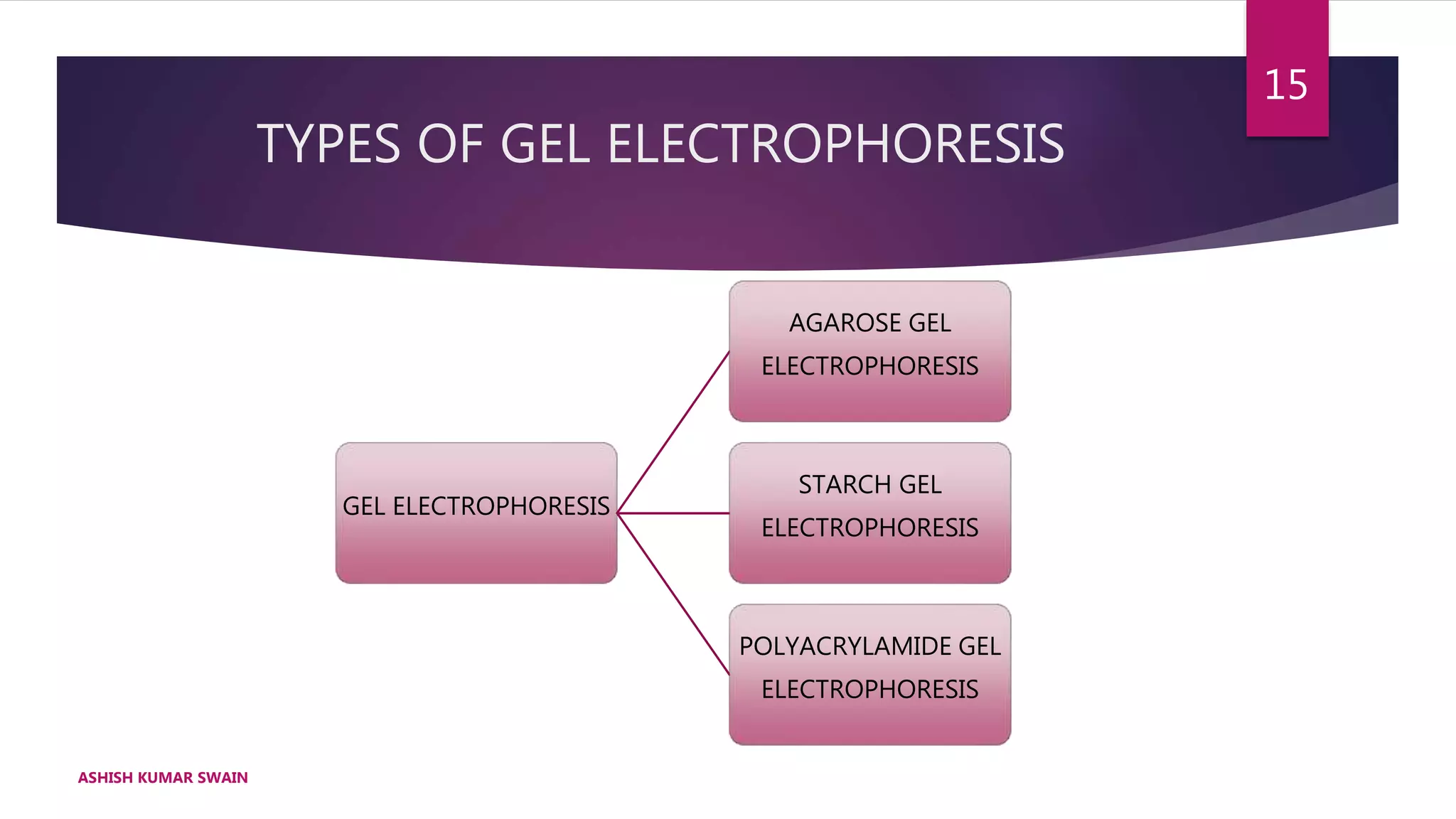 15

TYPES OF GEL ELECTROPHORESIS

GEL ELECTROPHORESIS

AGAROSE GEL ELECTROPHORESIS

STARCH GEL ELECTROPHORESIS

POLYACRYLAMIDE GEL ELECTROPHORESIS

ASHISH KUMAR SWAIN